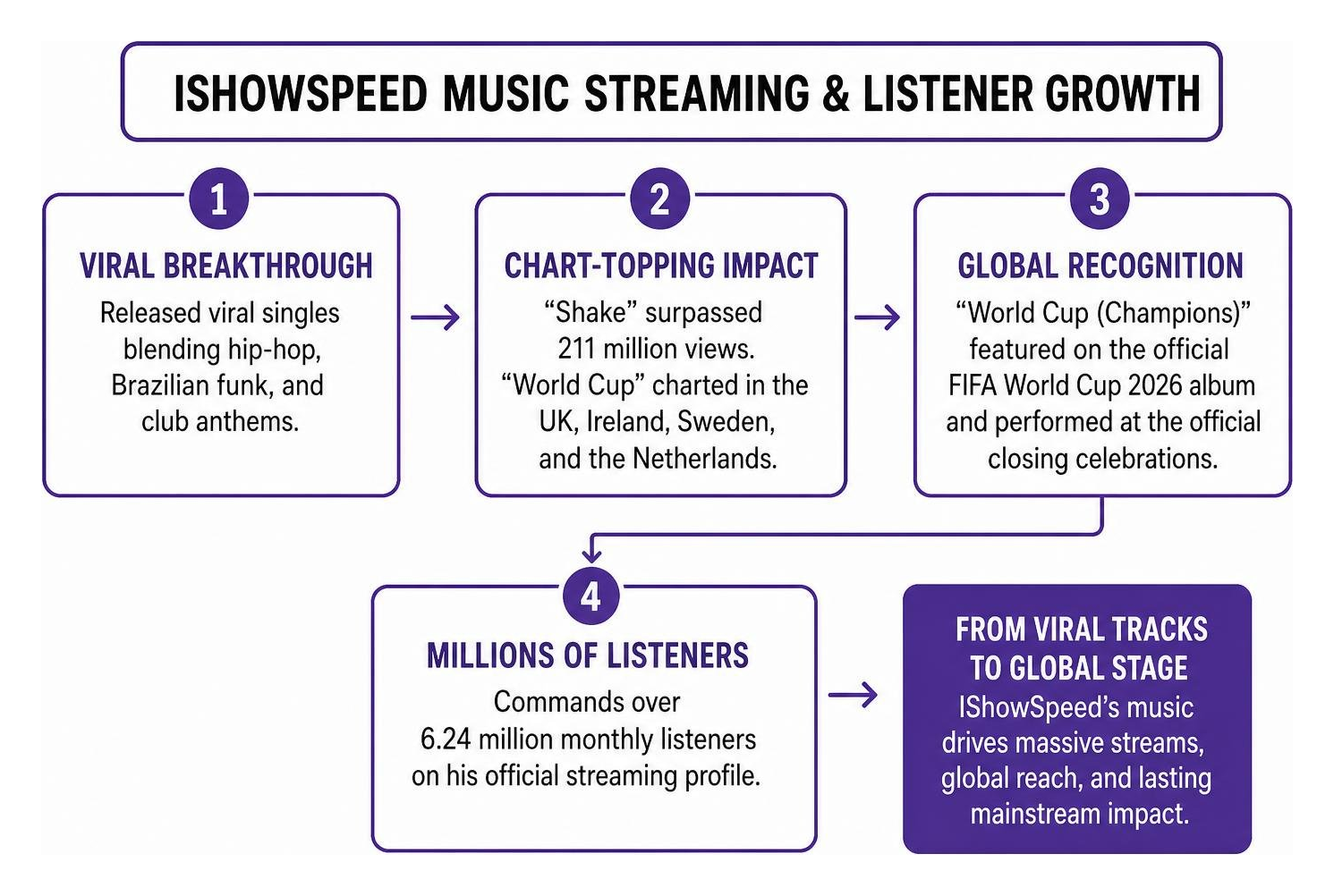 ISHOWSPEED MUSIC STREAMING & LISTENER GROWTH

1

VIRAL BREAKTHROUGH

Released viral singles blending hip-hop, Brazilian funk, and club anthems.

2

CHART-TOPPING IMPACT

“Shake” surpassed 211 million views. “World Cup” charted in the UK, Ireland, Sweden, and the Netherlands.

3

GLOBAL RECOGNITION

“World Cup (Champions)” featured on the official FIFA World Cup 2026 album and performed at the official closing celebrations.

4

MILLIONS OF LISTENERS

Commands over 6.24 million monthly listeners on his official streaming profile.

FROM VIRAL TRACKS TO GLOBAL STAGE

IShowSpeed’s music drives massive streams, global reach, and lasting mainstream impact.